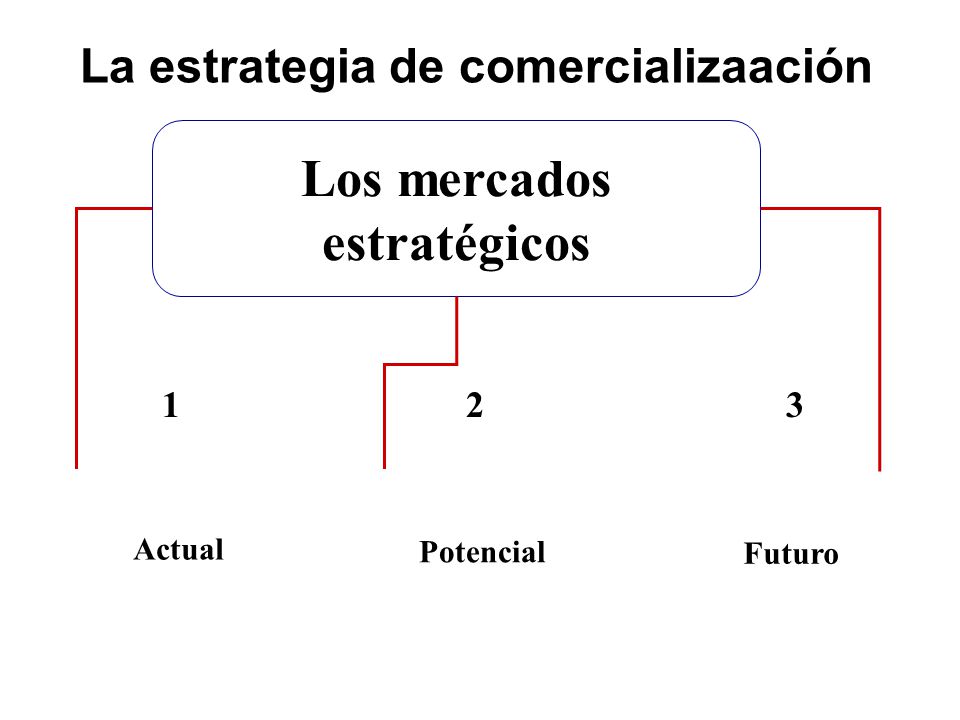 La estrategia de comercializaación

Los mercados estratégicos

1

2

3

Actual

Potencial

Futuro